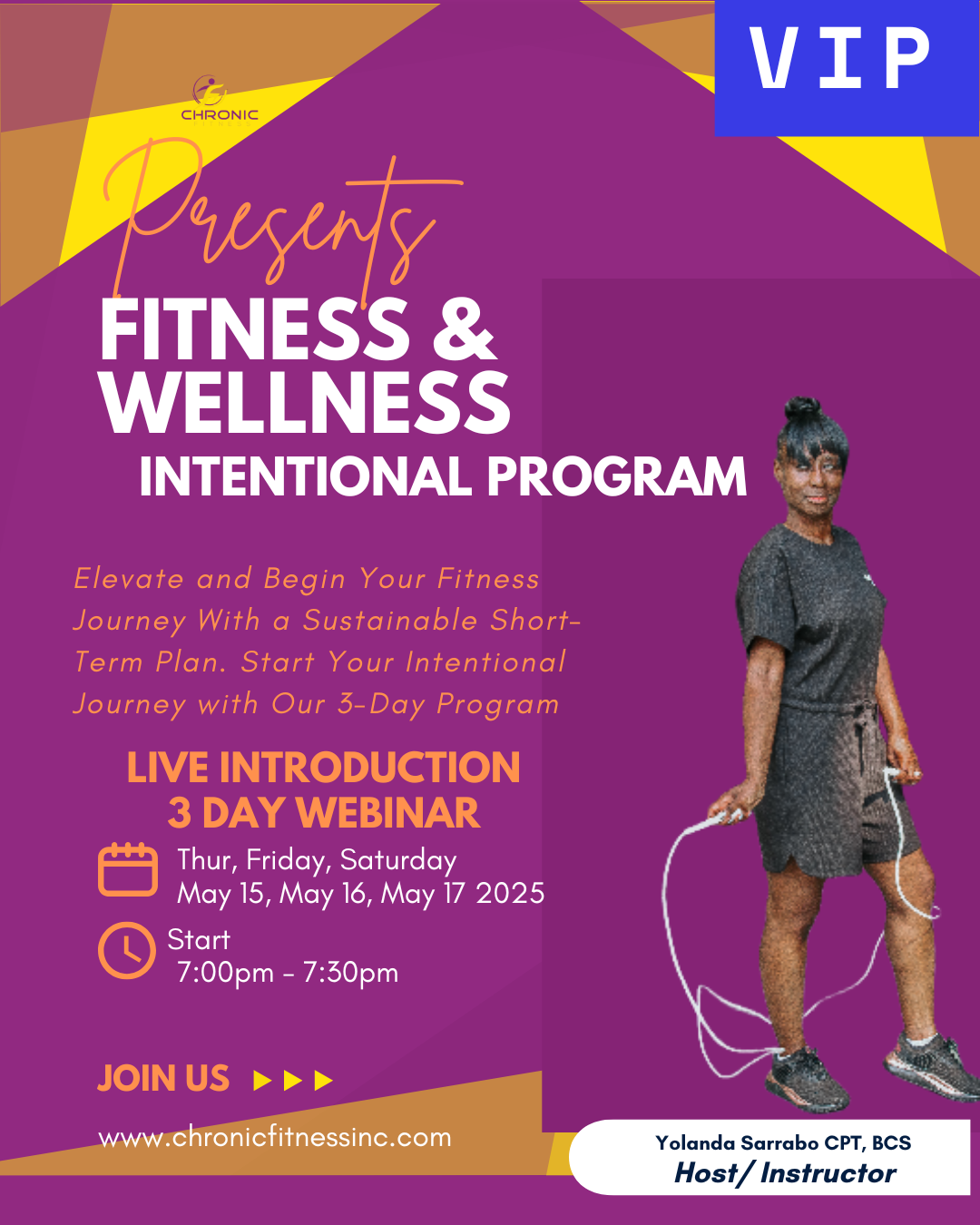 VIP

CHRONIC

Presents

FITNESS & WELLNESS

INTENTIONAL PROGRAM

Elevate and Begin Your Fitness Journey With a Sustainable Short-Term Plan. Start Your Intentional Journey with Our 3-Day Program

LIVE INTRODUCTION 3 DAY WEBINAR

Thur, Friday, Saturday
May 15, May 16, May 17 2025

Start
7:00pm - 7:30pm

JOIN US

www.chronicfitnessinc.com

Yolanda Sarrabo CPT, BCS
Host/ Instructor